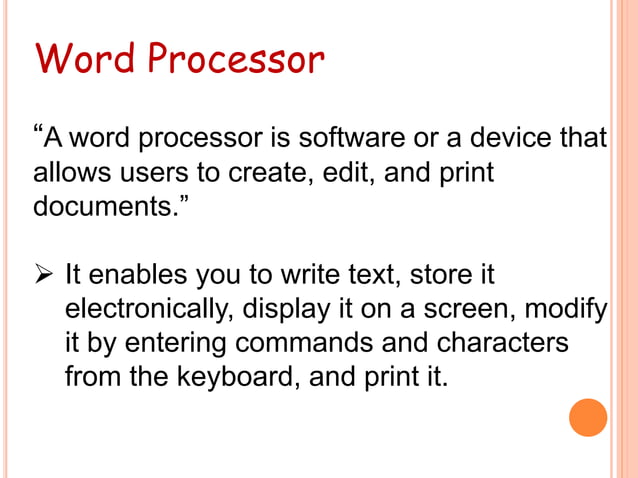 Word Processor

“A word processor is software or a device that allows users to create, edit, and print documents.”

➢ It enables you to write text, store it electronically, display it on a screen, modify it by entering commands and characters from the keyboard, and print it.